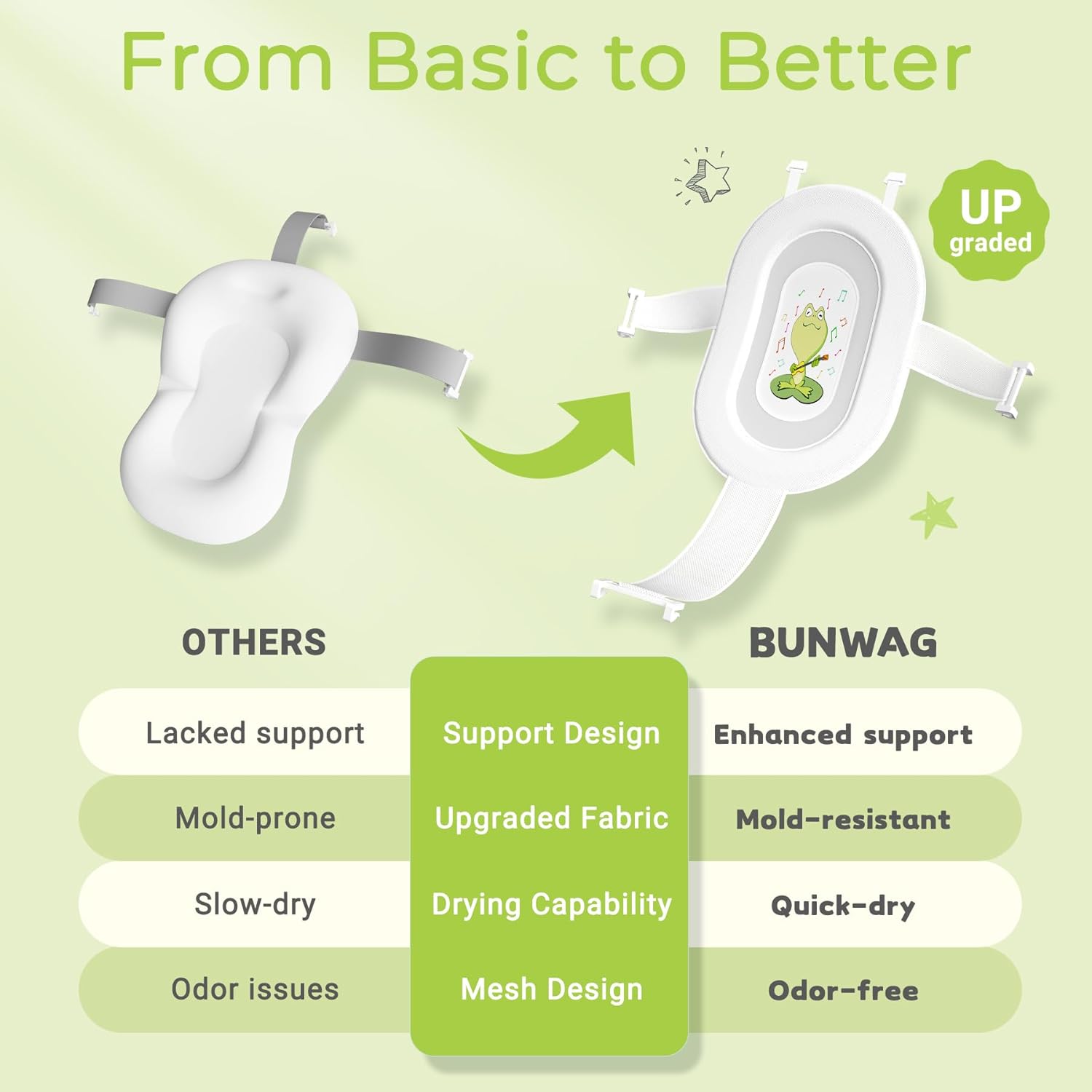 From Basic to Better

UP graded

| OTHERS | | BUNWAG |
|---|---|---|
| Lacked support | Support Design | Enhanced support |
| Mold-prone | Upgraded Fabric | Mold-resistant |
| Slow-dry | Drying Capability | Quick-dry |
| Odor issues | Mesh Design | Odor-free |